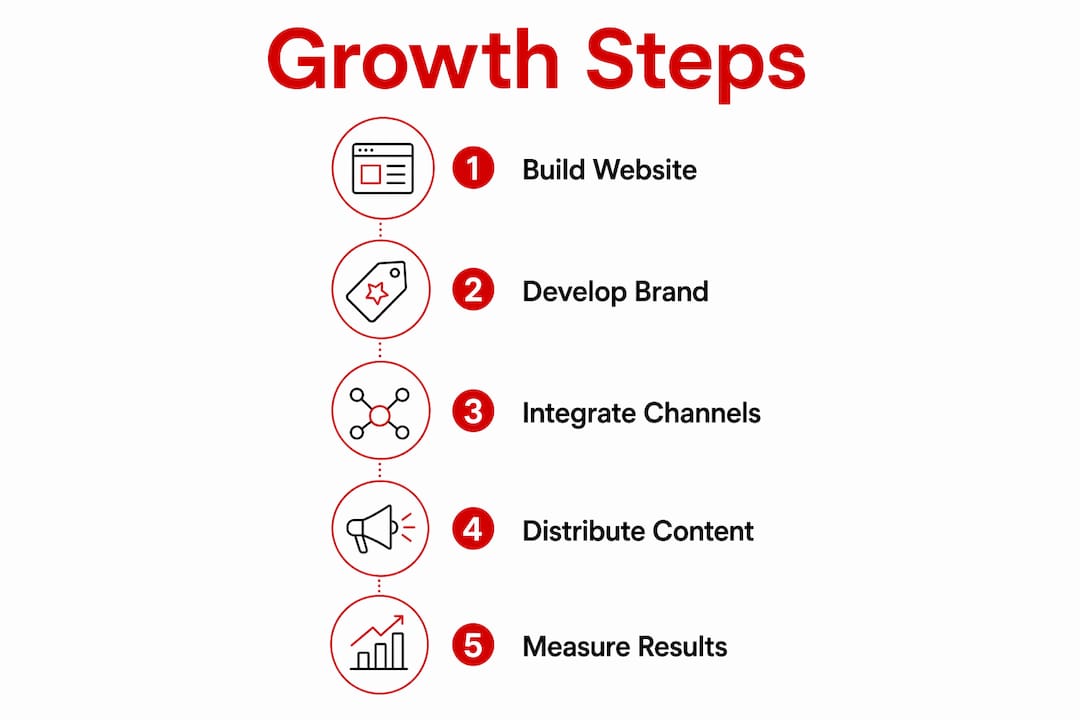 Growth Steps

1 Build Website

2 Develop Brand

3 Integrate Channels

4 Distribute Content

5 Measure Results